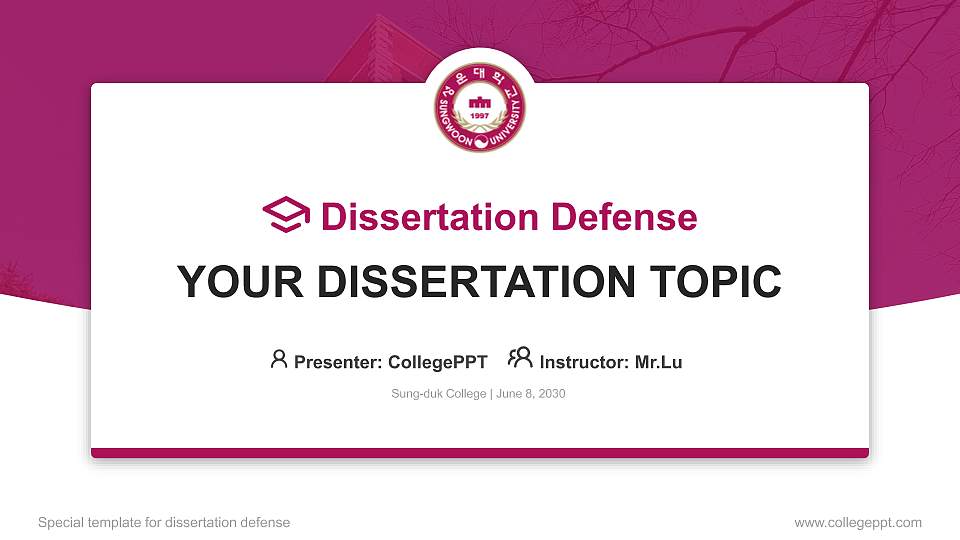 성운대학교
SUNGWOON UNIVERSITY
1997

Dissertation Defense

YOUR DISSERTATION TOPIC

Presenter: CollegePPT Instructor: Mr.Lu

Sung-duk College | June 8, 2030

Special template for dissertation defense

www.collegeppt.com